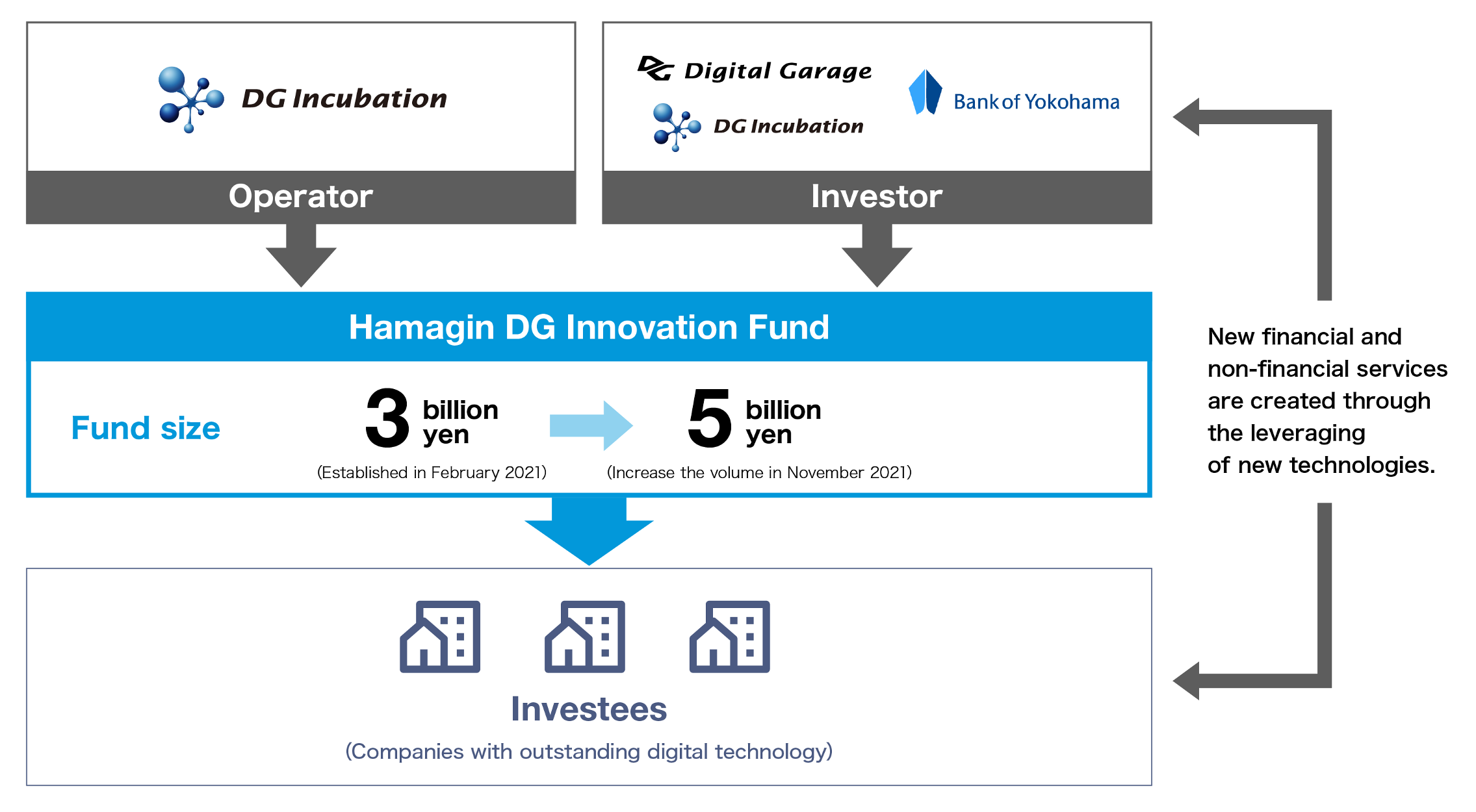 DG Incubation

Operator

Digital Garage

DG Incubation

Bank of Yokohama

Investor

Hamagin DG Innovation Fund

Fund size

3 billion yen

(Established in February 2021)

5 billion yen

(Increase the volume in November 2021)

Investees

(Companies with outstanding digital technology)

New financial and non-financial services are created through the leveraging of new technologies.